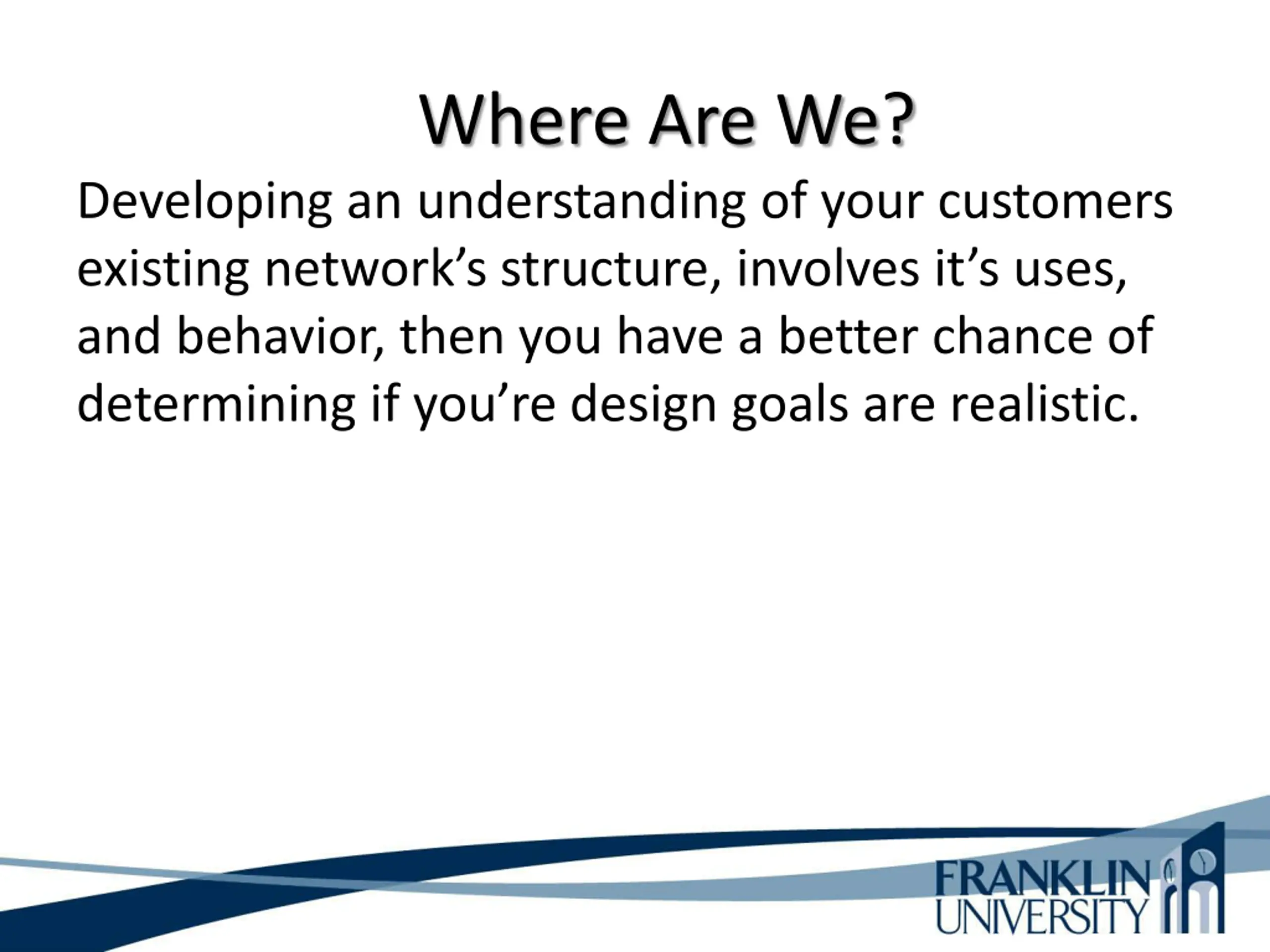 Where Are We?

Developing an understanding of your customers existing network’s structure, involves it’s uses, and behavior, then you have a better chance of determining if you’re design goals are realistic.

FRANKLIN UNIVERSITY